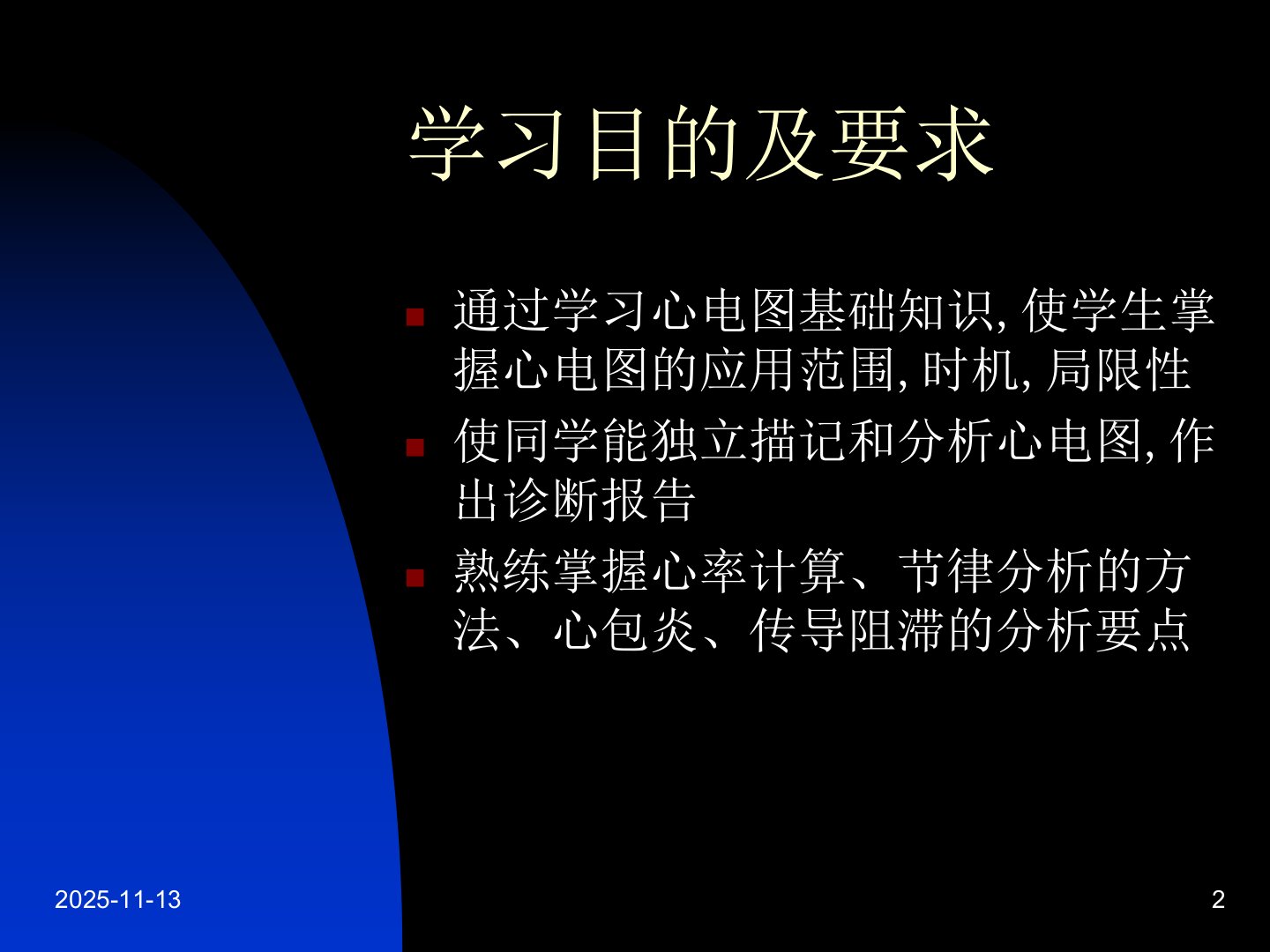 学习目的及要求

通过学习心电图基础知识, 使学生掌握心电图的应用范围, 时机, 局限性

使同学能独立描记和分析心电图, 作出诊断报告

熟练掌握心率计算、节律分析的方法、心包炎、传导阻滞的分析要点

2025-11-13

2